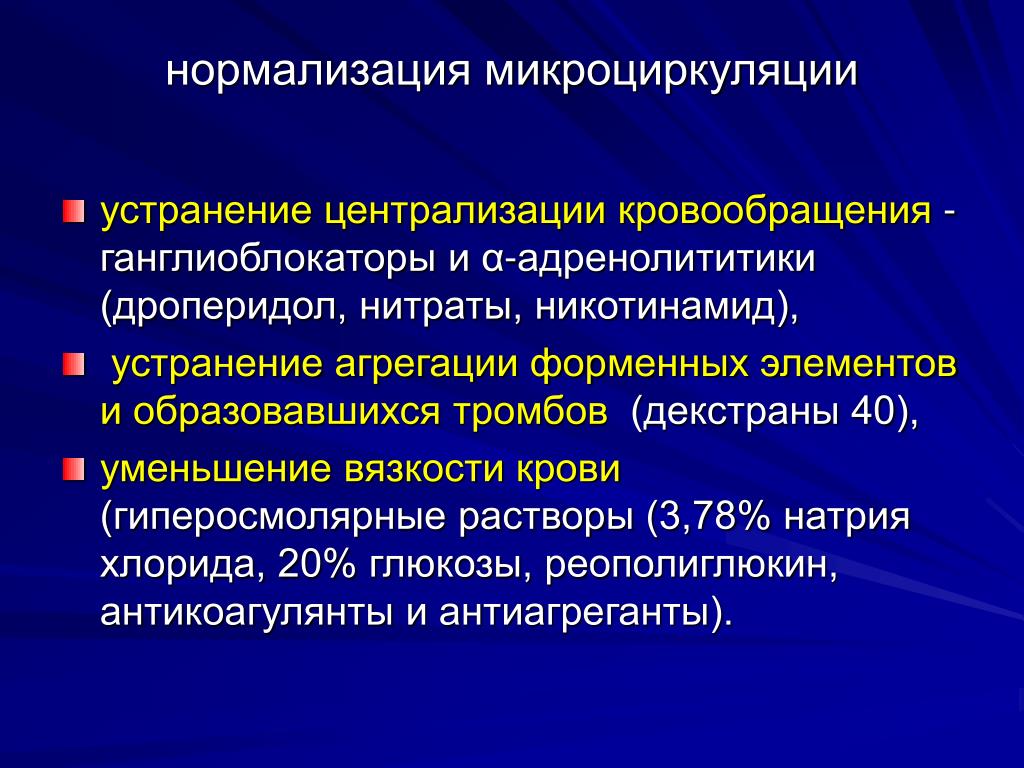 нормализация микроциркуляции

устранение централизации кровообращения - ганглиоблокаторы и α-адренолититики (дроперидол, нитраты, никотинамид),

устранение агрегации форменных элементов и образовавшихся тромбов (декстраны 40),

уменьшение вязкости крови (гиперосмолярные растворы (3,78% натрия хлорида, 20% глюкозы, реополиглюкин, антикоагулянты и антиагреганты).